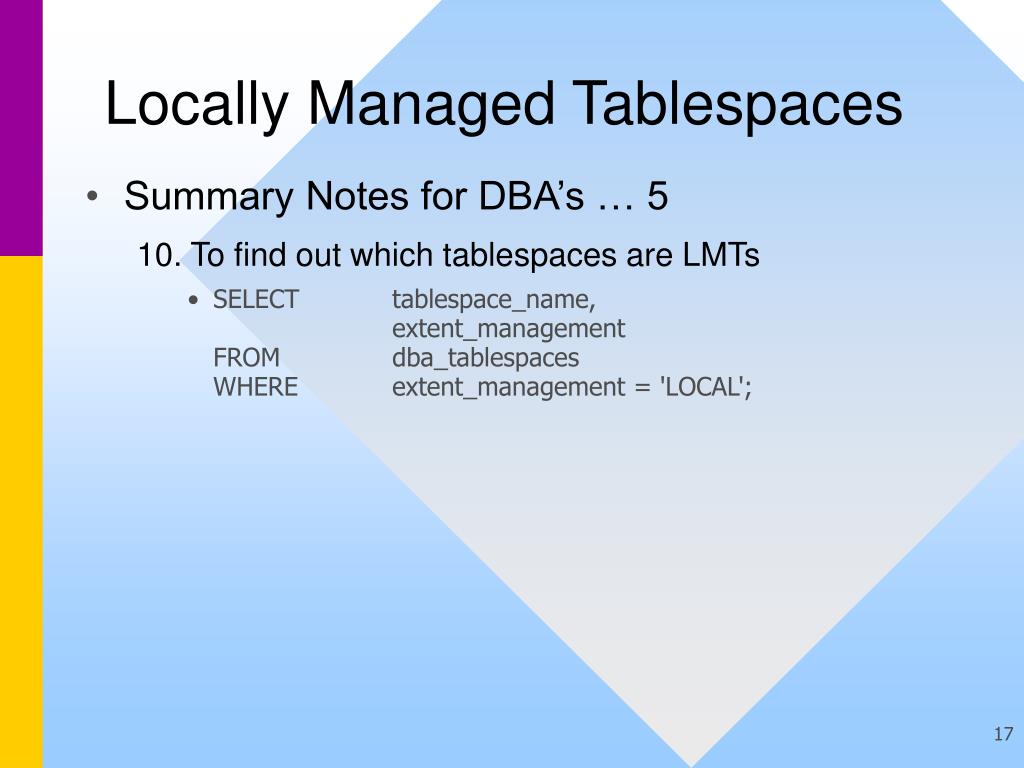 Locally Managed Tablespaces

• Summary Notes for DBA’s … 5

10. To find out which tablespaces are LMTs

• SELECT tablespace_name,
extent_management
FROM dba_tablespaces
WHERE extent_management = 'LOCAL';

17